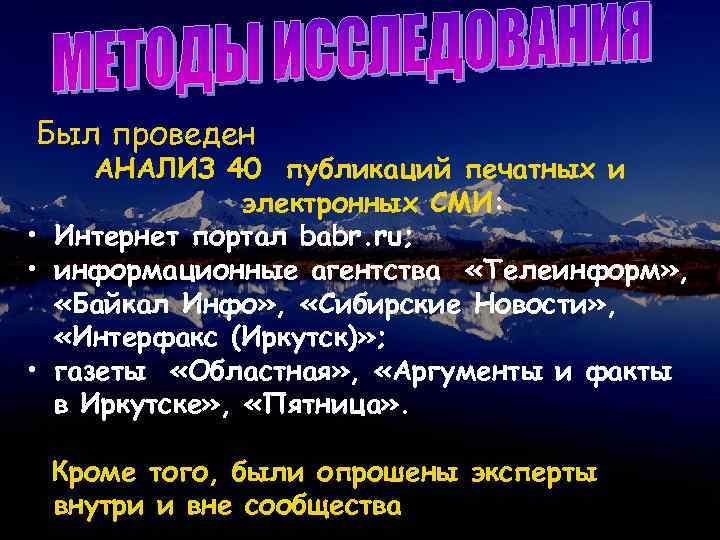 МЕТОДЫ ИССЛЕДОВАНИЯ

Был проведен
АНАЛИЗ 40 публикаций печатных и электронных СМИ:

• Интернет портал babr.ru;
• информационные агентства «Телеинформ», «Байкал Инфо», «Сибирские Новости», «Интерфакс (Иркутск)»;
• газеты «Областная», «Аргументы и факты в Иркутске», «Пятница».

Кроме того, были опрошены эксперты внутри и вне сообщества